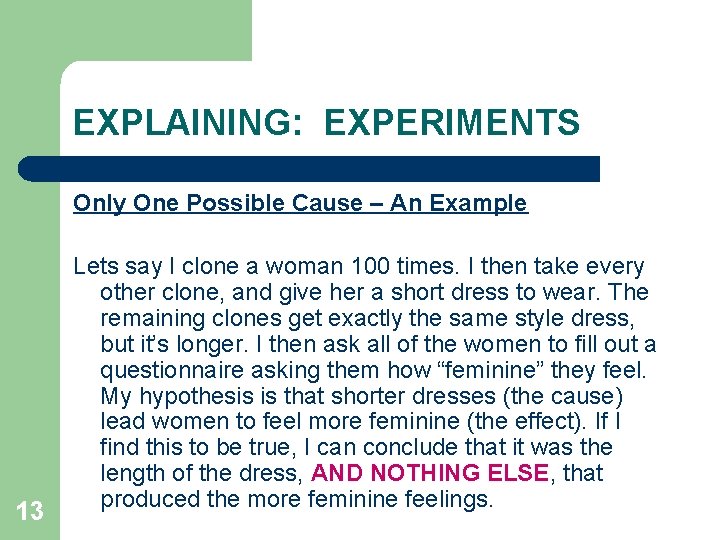 EXPLAINING: EXPERIMENTS

Only One Possible Cause – An Example

Lets say I clone a woman 100 times. I then take every other clone, and give her a short dress to wear. The remaining clones get exactly the same style dress, but it's longer. I then ask all of the women to fill out a questionnaire asking them how "feminine" they feel. My hypothesis is that shorter dresses (the cause) lead women to feel more feminine (the effect). If I find this to be true, I can conclude that it was the length of the dress, AND NOTHING ELSE, that produced the more feminine feelings.

13